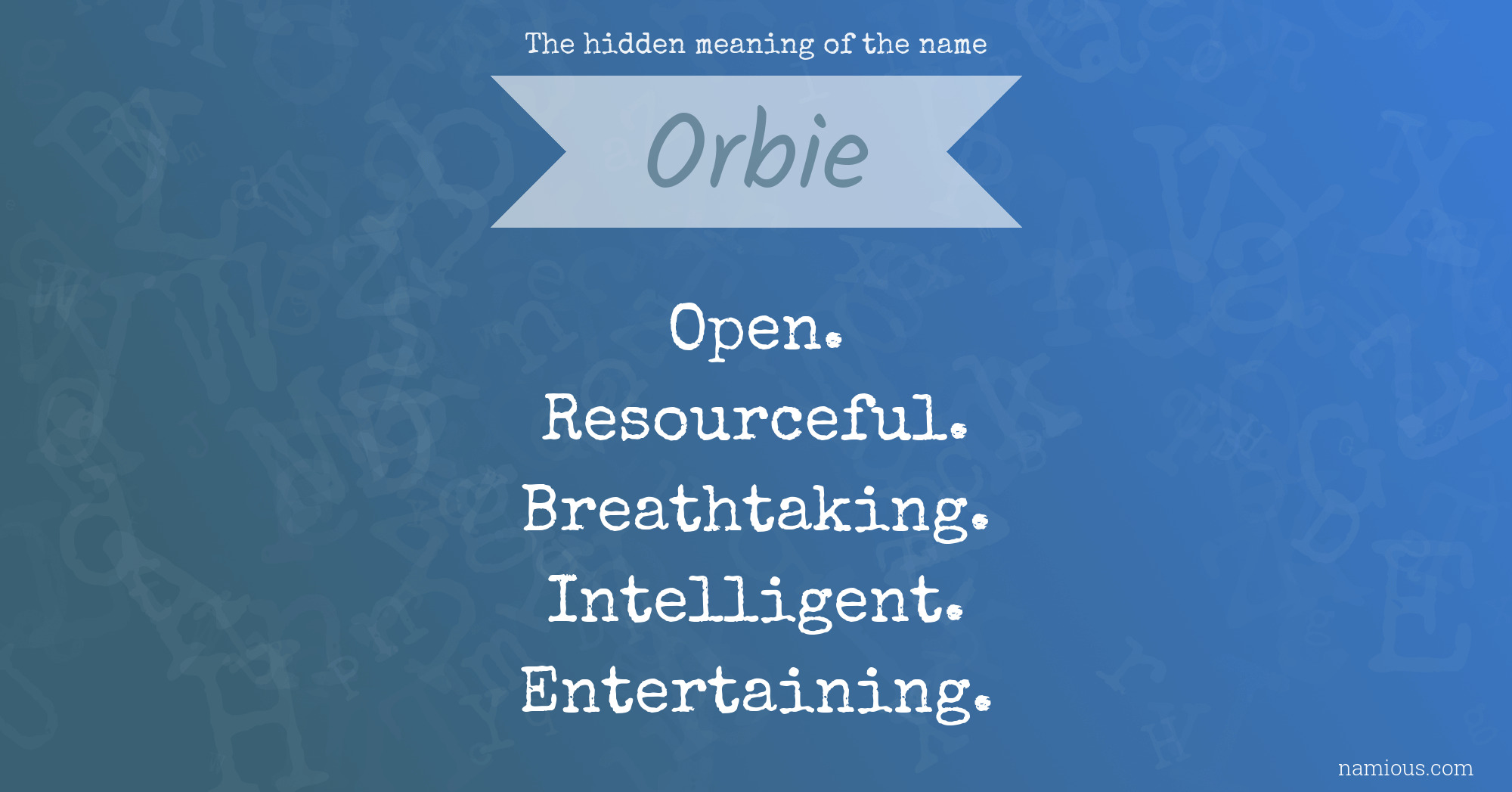 The hidden meaning of the name

Orbie

Open.
Resourceful.
Breathtaking.
Intelligent.
Entertaining.

namious.com